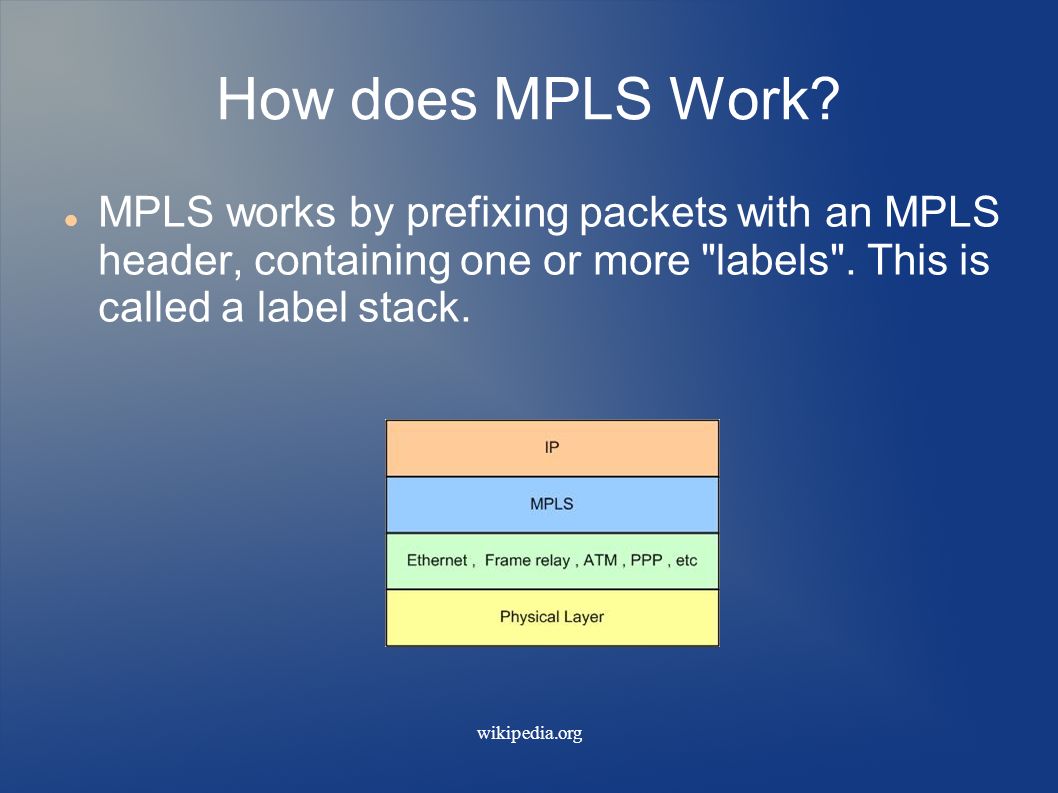 How does MPLS Work?

MPLS works by prefixing packets with an MPLS header, containing one or more "labels". This is called a label stack.

IP

MPLS

Ethernet , Frame relay , ATM , PPP , etc

Physical Layer

wikipedia.org